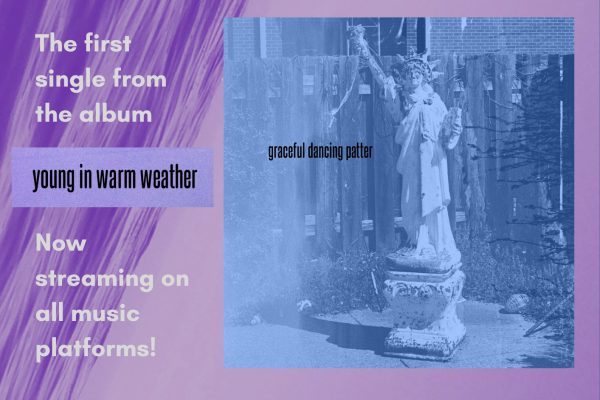 The first single from the album

young in warm weather

Now streaming on all music platforms!

graceful dancing patter